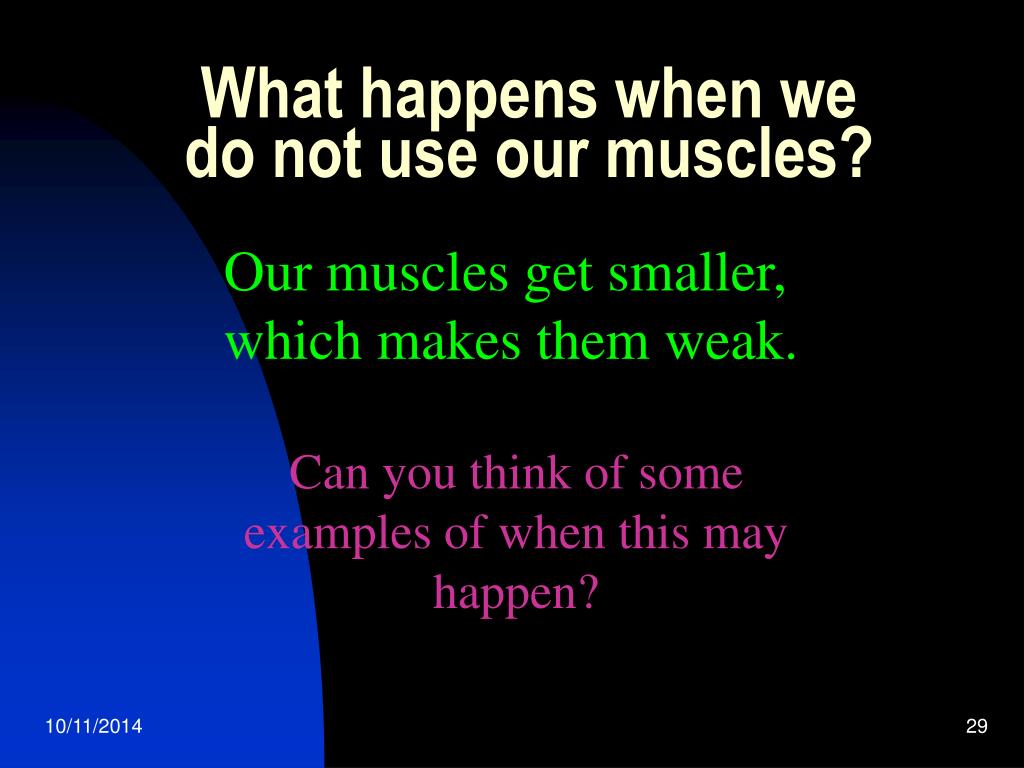 What happens when we do not use our muscles?

Our muscles get smaller, which makes them weak.

Can you think of some examples of when this may happen?

10/11/2014

29